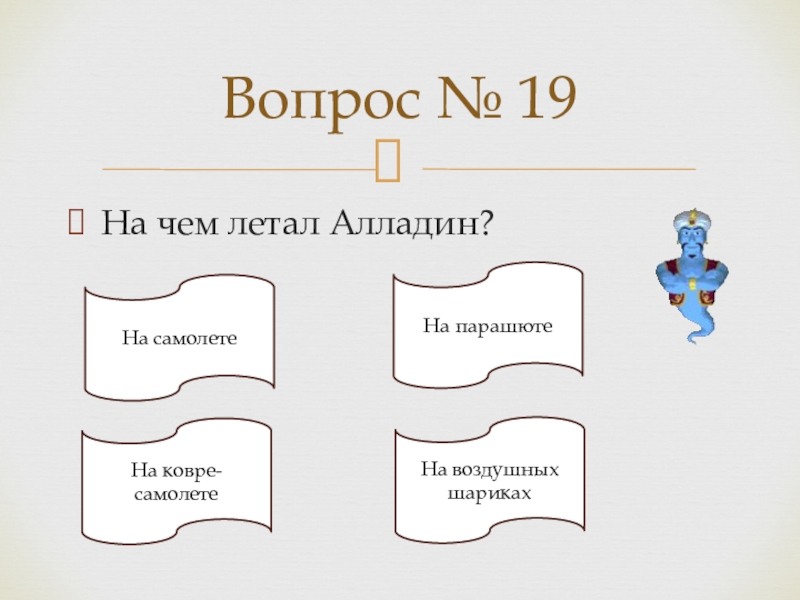 Вопрос № 19

На чем летал Алладин?

На самолете

На парашюте

На ковре-самолете

На воздушных шариках